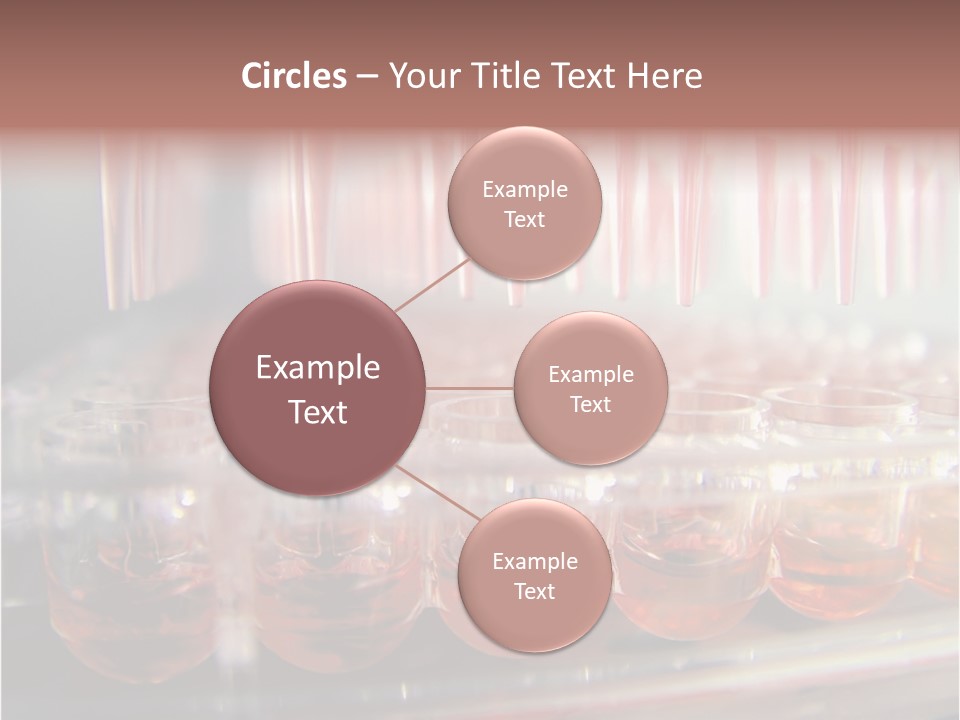 Circles – Your Title Text Here

Example Text

Example Text

Example Text

Example Text